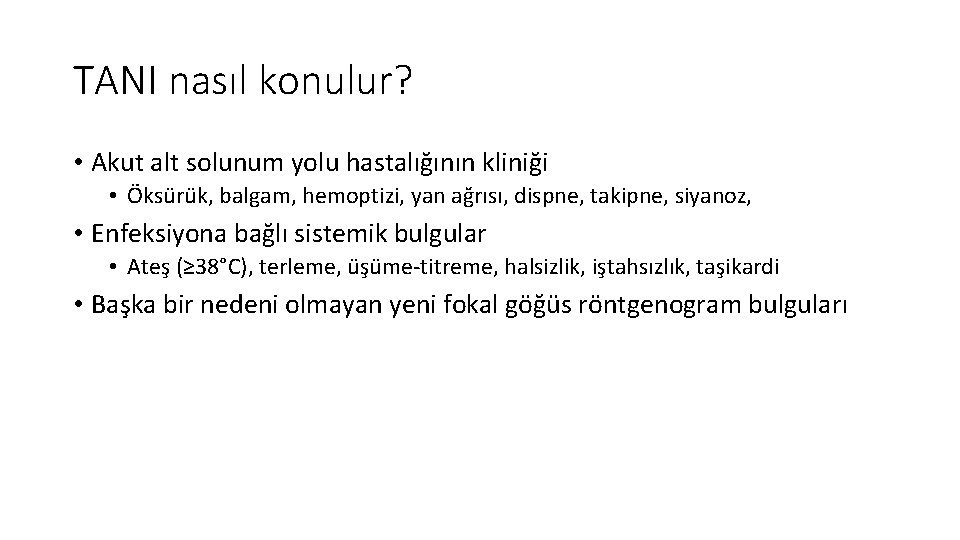 TANI nasıl konulur?

• Akut alt solunum yolu hastalığının kliniği
  • Öksürük, balgam, hemoptizi, yan ağrısı, dispne, takipne, siyanoz,
• Enfeksiyona bağlı sistemik bulgular
  • Ateş (≥38°C), terleme, üşüme-titreme, halsizlik, iştahsızlık, taşikardi
• Başka bir nedeni olmayan yeni fokal göğüs röntgenogram bulguları